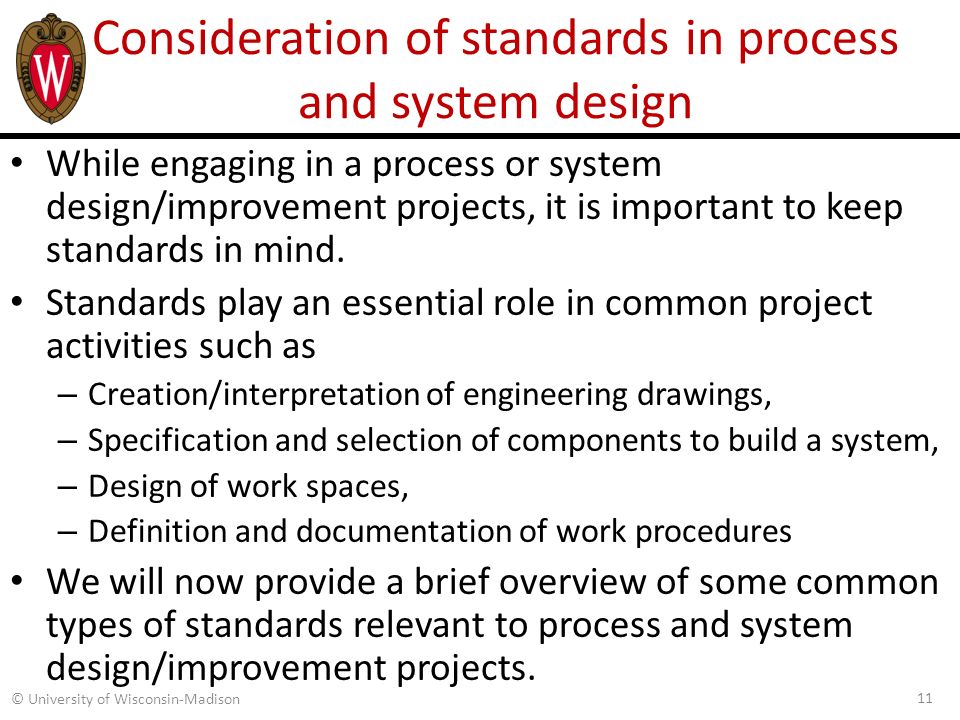 W

Consideration of standards in process and system design

• While engaging in a process or system design/improvement projects, it is important to keep standards in mind.

• Standards play an essential role in common project activities such as

– Creation/interpretation of engineering drawings,

– Specification and selection of components to build a system,

– Design of work spaces,

– Definition and documentation of work procedures

• We will now provide a brief overview of some common types of standards relevant to process and system design/improvement projects.

© University of Wisconsin-Madison

11